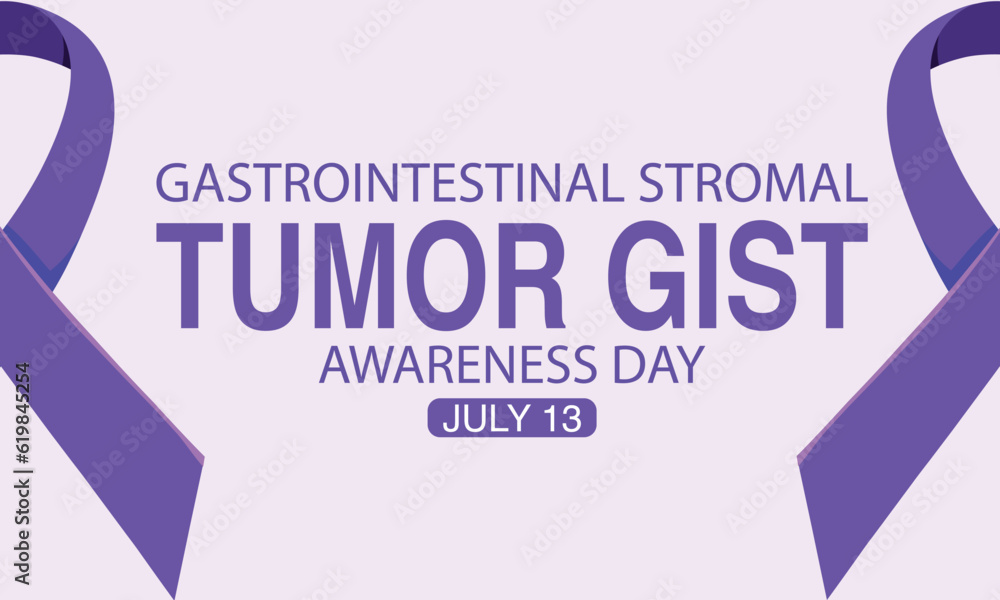 GASTROINTESTINAL STROMAL
TUMOR GIST
AWARENESS DAY
JULY 13

Adobe Stock | #619845254